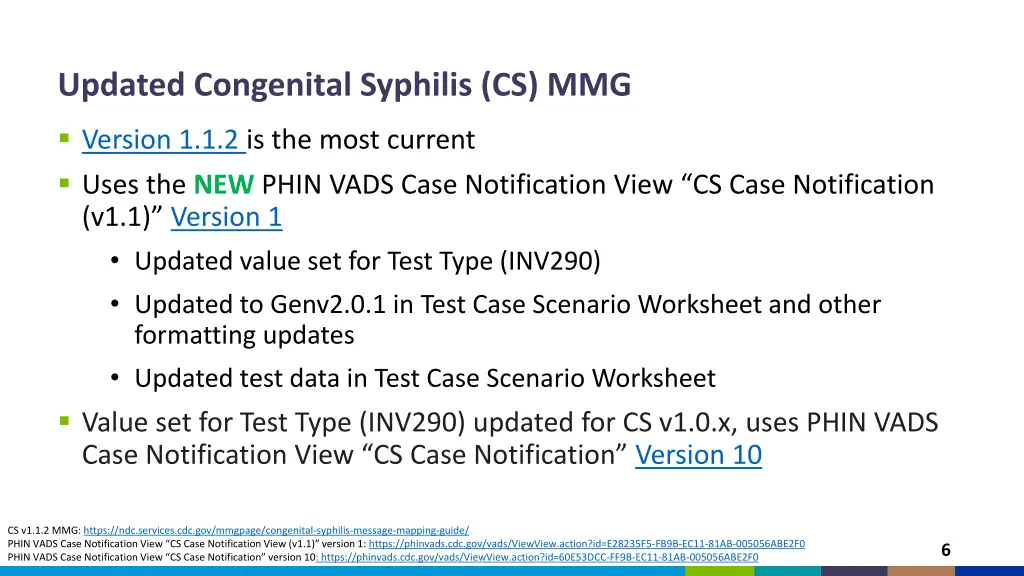 Updated Congenital Syphilis (CS) MMG

▪ Version 1.1.2 is the most current

▪ Uses the NEW PHIN VADS Case Notification View “CS Case Notification (v1.1)” Version 1

• Updated value set for Test Type (INV290)

• Updated to Genv2.0.1 in Test Case Scenario Worksheet and other formatting updates

• Updated test data in Test Case Scenario Worksheet

▪ Value set for Test Type (INV290) updated for CS v1.0.x, uses PHIN VADS Case Notification View “CS Case Notification” Version 10

CS v1.1.2 MMG: https://ndc.services.cdc.gov/mmgpage/congenital-syphilis-message-mapping-guide/
PHIN VADS Case Notification View “CS Case Notification View (v1.1)” version 1: https://phinvads.cdc.gov/vads/ViewView.action?id=E28235F5-FB9B-EC11-81AB-005056ABE2F0
PHIN VADS Case Notification View “CS Case Notification” version 10: https://phinvads.cdc.gov/vads/ViewView.action?id=60E53DCC-FF9B-EC11-81AB-005056ABE2F0

6